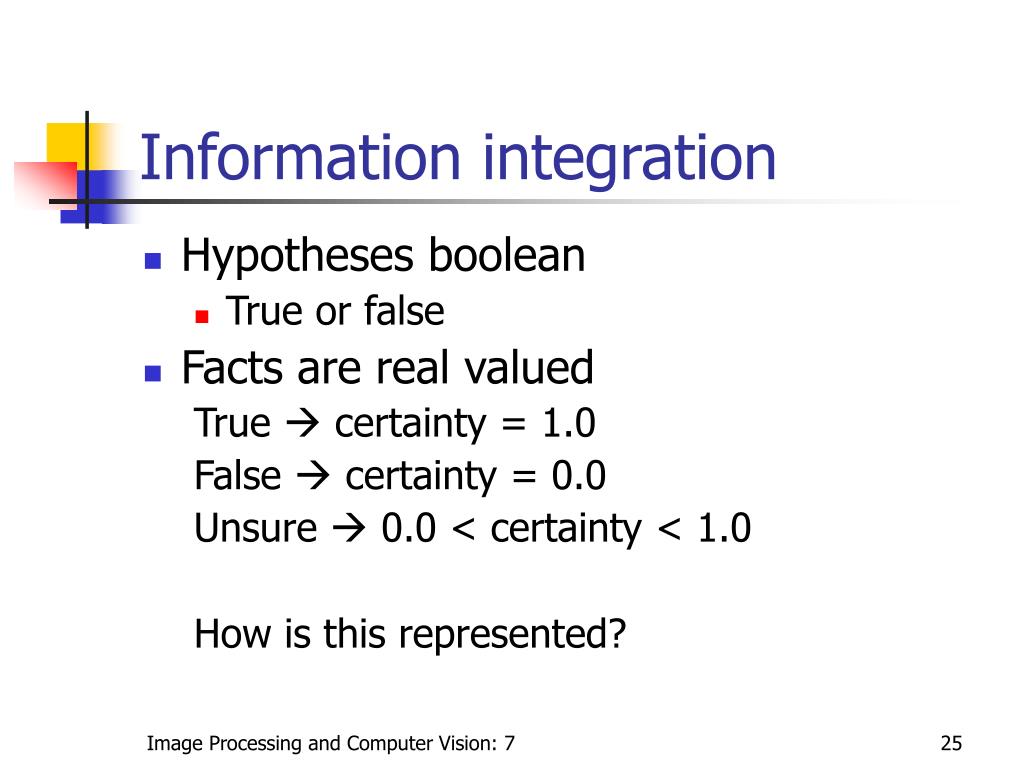 Information integration

Hypotheses boolean

True or false

Facts are real valued

True → certainty = 1.0

False → certainty = 0.0

Unsure → 0.0 < certainty < 1.0

How is this represented?

Image Processing and Computer Vision: 7

25